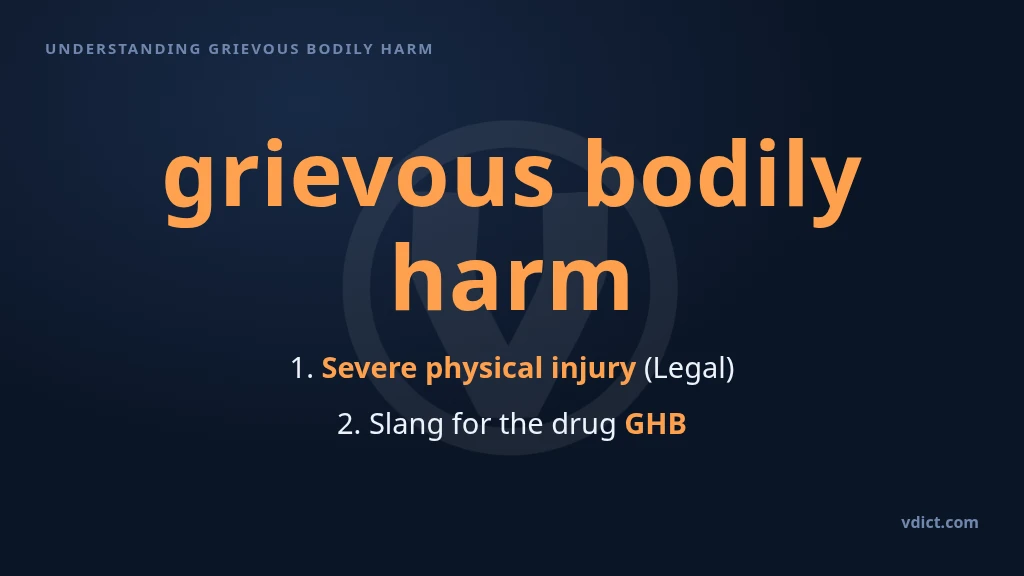 UNDERSTANDING GRIEVOUS BODILY HARM

grievous bodily harm

1. Severe physical injury (Legal)

2. Slang for the drug GHB

vdict.com